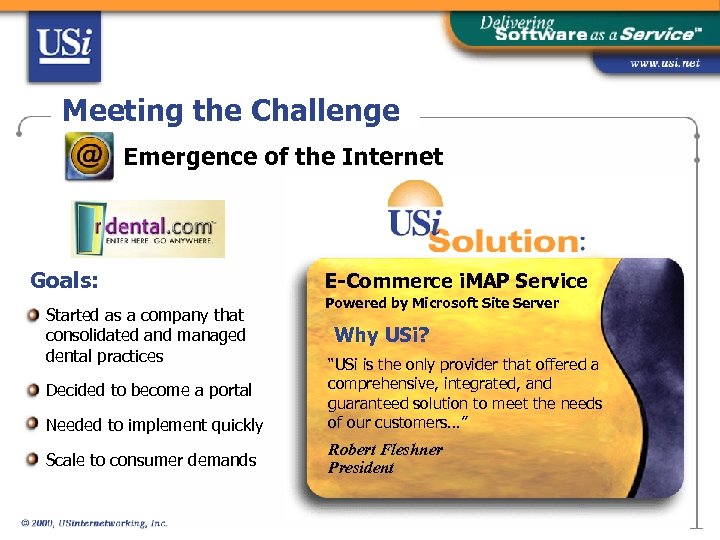 USi

Delivering Software as a Service™

www.usi.net

Meeting the Challenge

@ Emergence of the Internet

rdental.com™
ENTER HERE. GO ANYWHERE.

Goals:

Started as a company that consolidated and managed dental practices

Decided to become a portal

Needed to implement quickly

Scale to consumer demands

USi Solution:

E-Commerce iMAP Service
Powered by Microsoft Site Server

Why USi?

"USi is the only provider that offered a comprehensive, integrated, and guaranteed solution to meet the needs of our customers..."

Robert Fleshner
President

© 2000, USinternetworking, Inc.